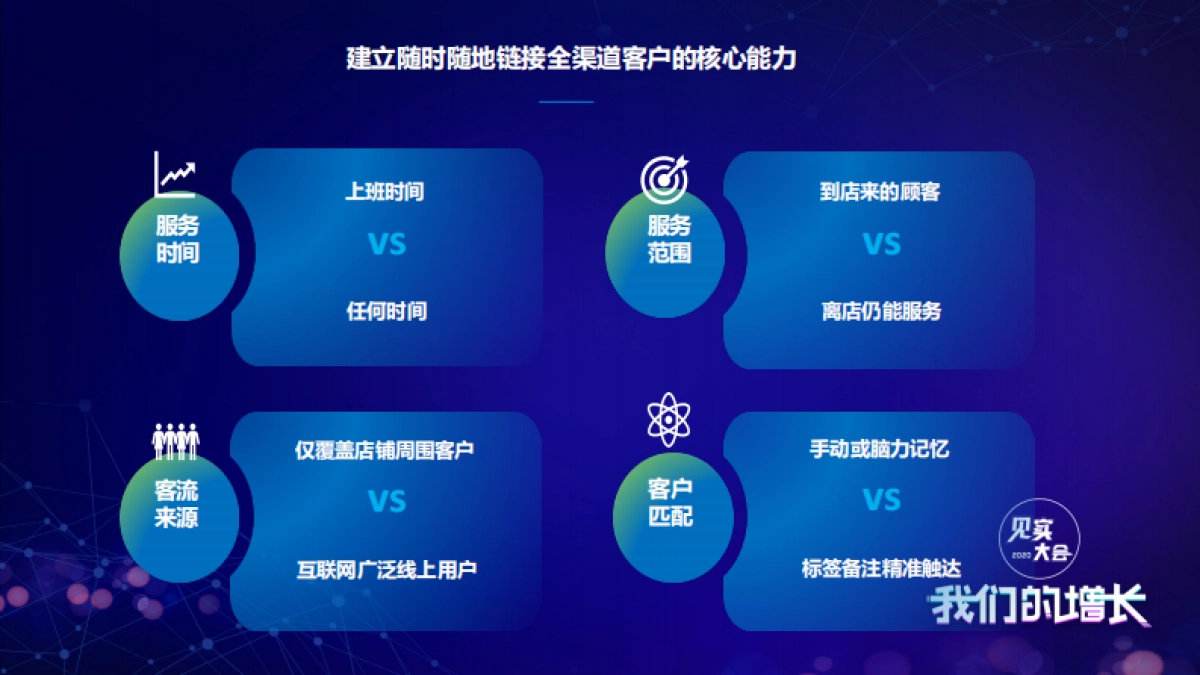 建立随时随地链接全渠道客户的核心能力

服务时间

上班时间

VS

任何时间

服务范围

到店来的顾客

VS

离店仍能服务

客流来源

仅覆盖店铺周围客户

VS

互联网广泛线上用户

客户匹配

手动或脑力记忆

VS

标签备注精准触达

见实大会 2020

我们的增长